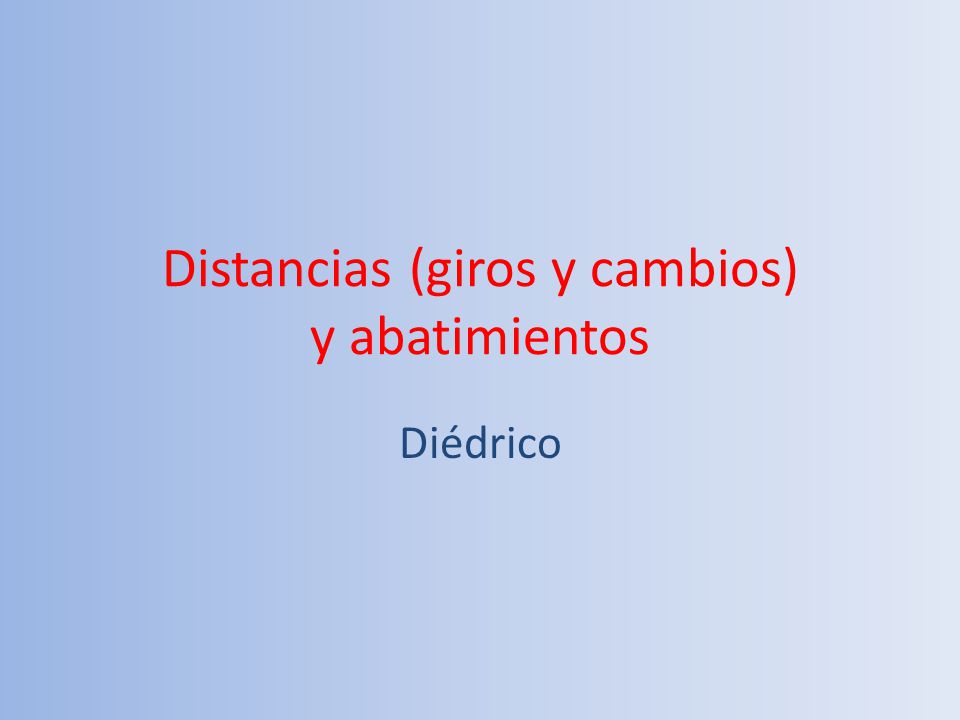 Distancias (giros y cambios) y abatimientos

Diédrico